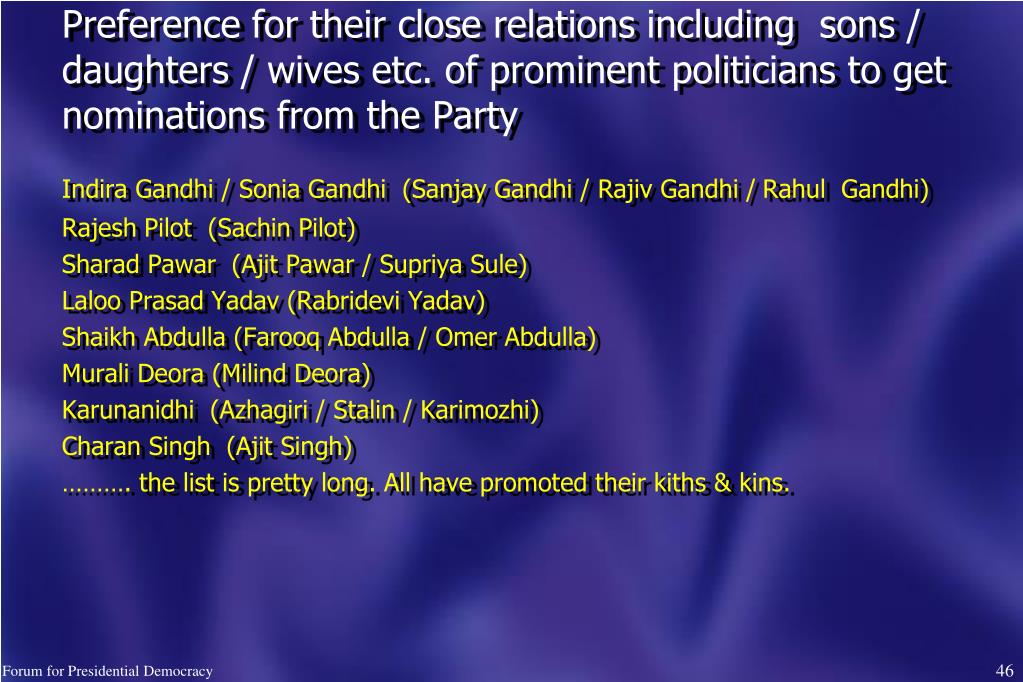 Preference for their close relations including sons / daughters / wives etc. of prominent politicians to get nominations from the Party

Indira Gandhi / Sonia Gandhi (Sanjay Gandhi / Rajiv Gandhi / Rahul Gandhi)
Rajesh Pilot (Sachin Pilot)
Sharad Pawar (Ajit Pawar / Supriya Sule)
Laloo Prasad Yadav (Rabridevi Yadav)
Shaikh Abdulla (Farooq Abdulla / Omer Abdulla)
Murali Deora (Milind Deora)
Karunanidhi (Azhagiri / Stalin / Karimozhi)
Charan Singh (Ajit Singh)
……… the list is pretty long. All have promoted their kiths & kins.

Forum for Presidential Democracy

46